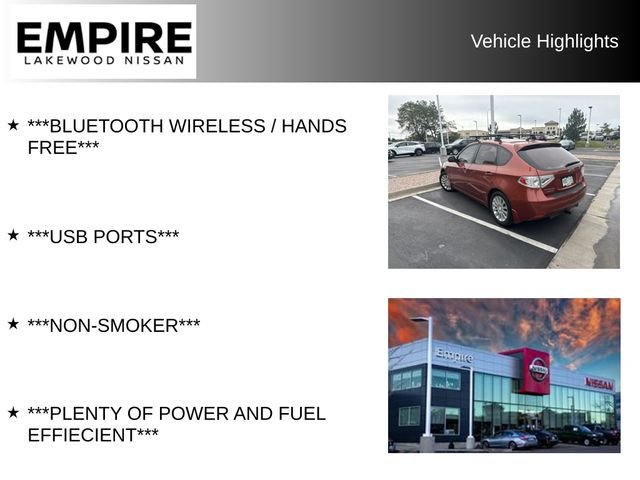 EMPIRE
LAKEWOOD NISSAN

Vehicle Highlights

★ ***BLUETOOTH WIRELESS / HANDS FREE***

★ ***USB PORTS***

★ ***NON-SMOKER***

★ ***PLENTY OF POWER AND FUEL EFFIECIENT***

Empire

NISSAN

NISSAN